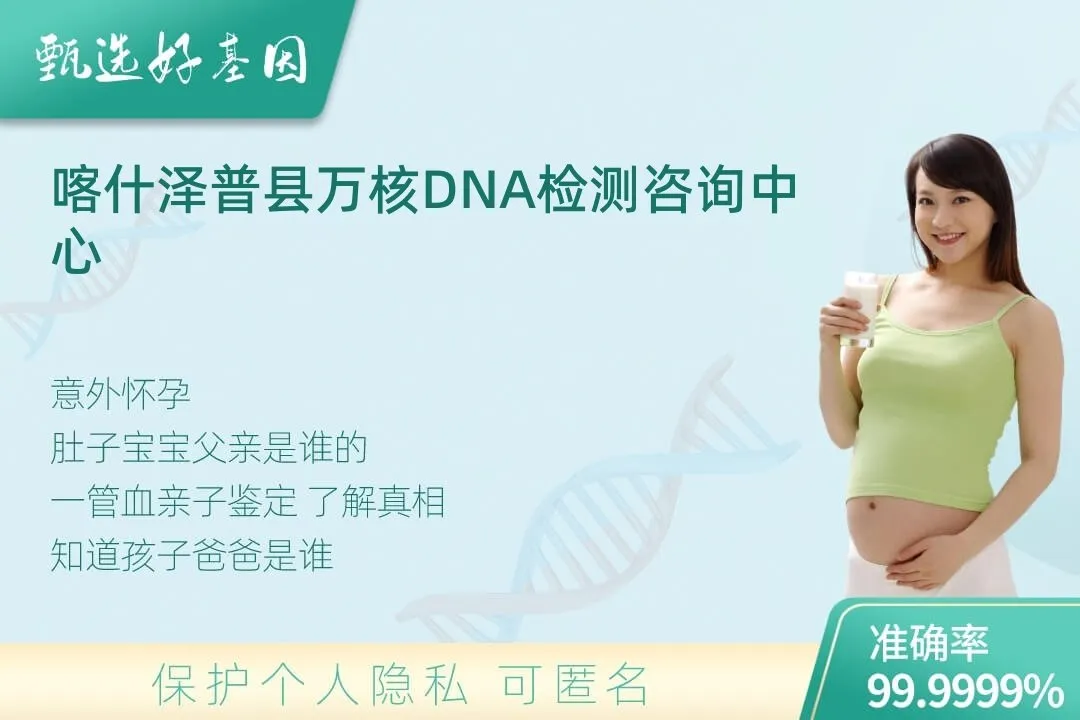 甄选好基因

喀什泽普县万核DNA检测咨询中心

意外怀孕
肚子宝宝父亲是谁的
一管血亲子鉴定 了解真相
知道孩子爸爸是谁

保护个人隐私 可匿名

准确率
99.9999%